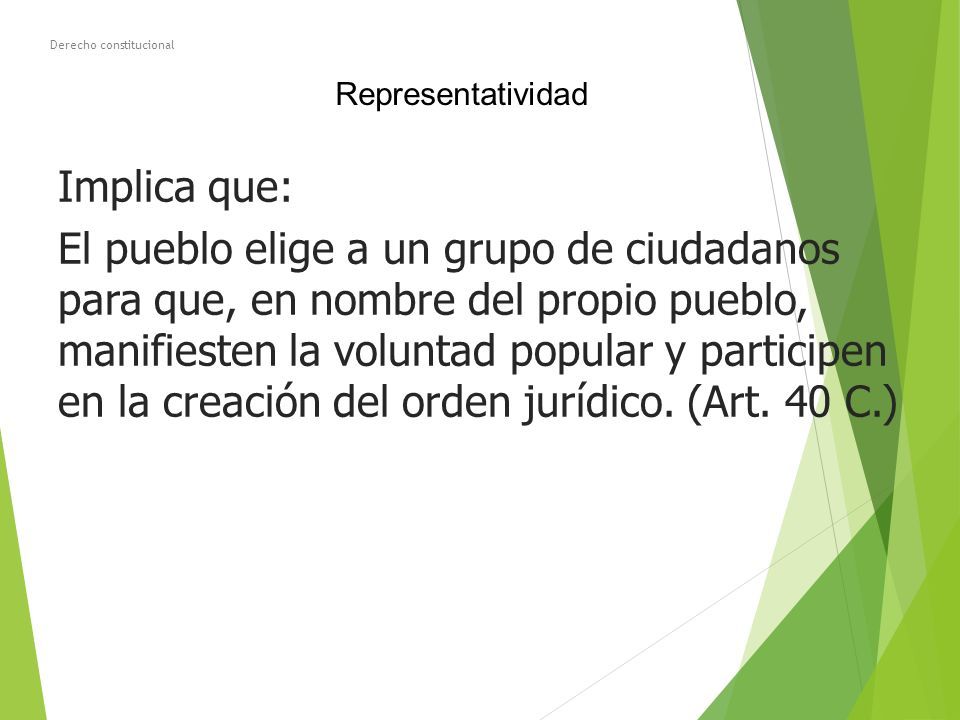 Derecho constitucional

Representatividad

Implica que:

El pueblo elige a un grupo de ciudadanos para que, en nombre del propio pueblo, manifiesten la voluntad popular y participen en la creación del orden jurídico. (Art. 40 C.)